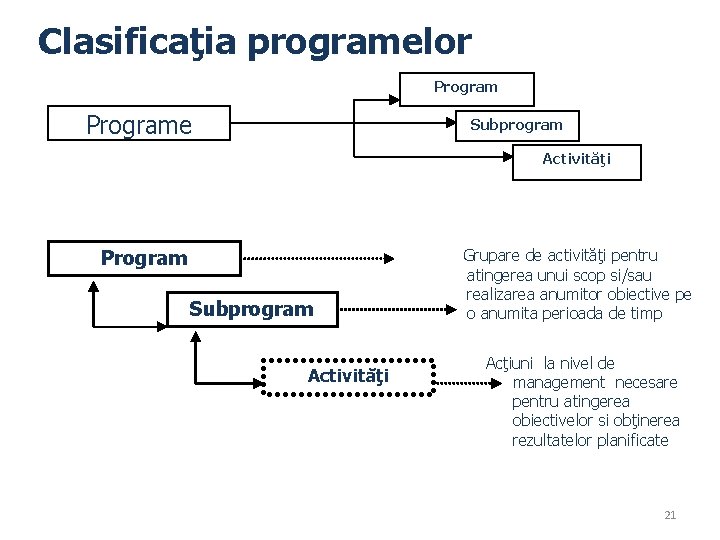 Clasificaţia programelor

Programe

Program

Subprogram

Activităţi

Program

Subprogram

Activităţi

Grupare de activităţi pentru atingerea unui scop si/sau realizarea anumitor obiective pe o anumita perioada de timp

Acţiuni la nivel de management necesare pentru atingerea obiectivelor si obţinerea rezultatelor planificate

21